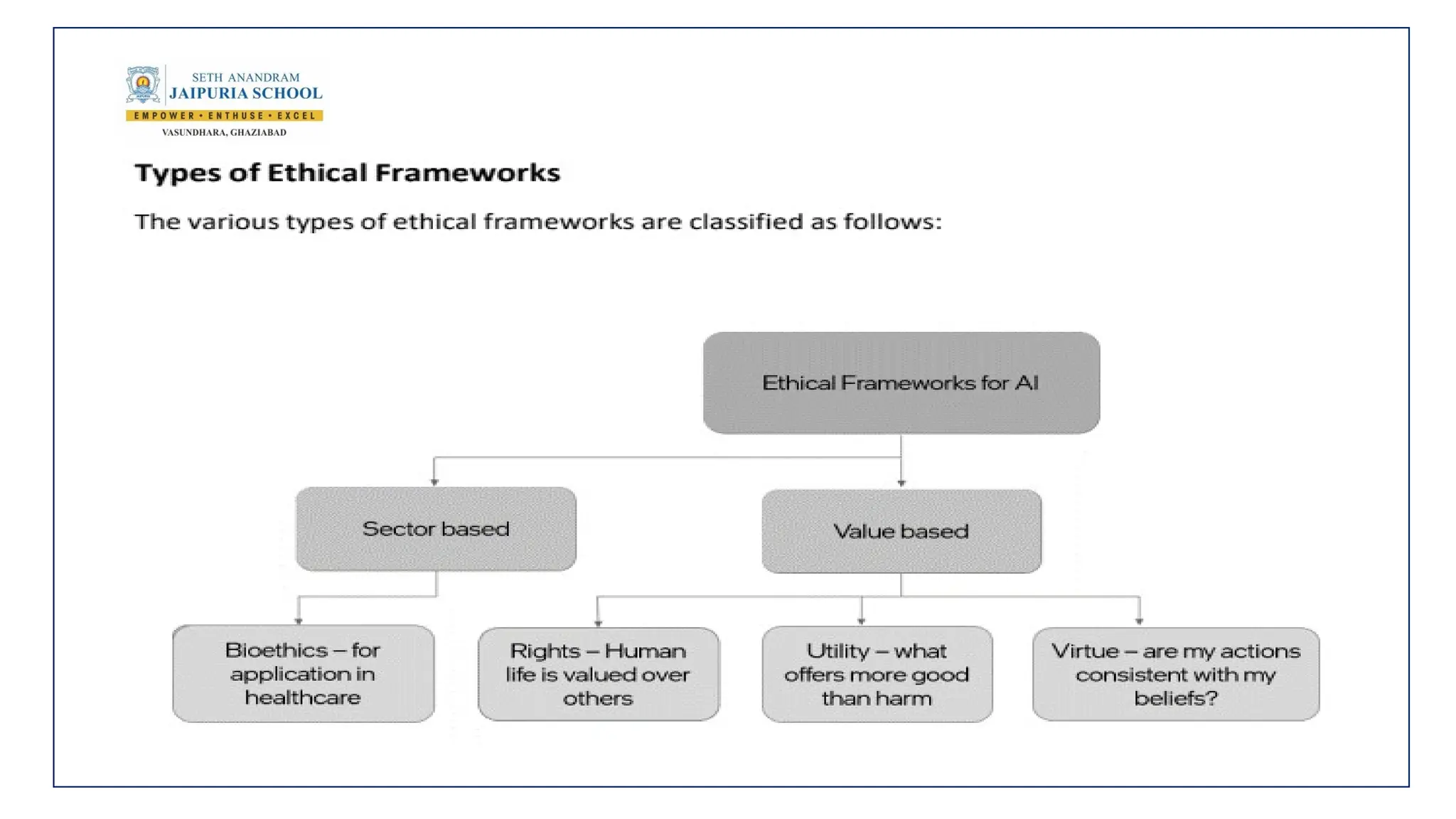 SETH ANANDRAM
JAIPURIA SCHOOL
EMPOWER • ENTHUSE • EXCEL
VASUNDHARA, GHAZIABAD

Types of Ethical Frameworks

The various types of ethical frameworks are classified as follows:

Ethical Frameworks for AI

Sector based

Value based

Bioethics – for application in healthcare

Rights – Human life is valued over others

Utility – what offers more good than harm

Virtue – are my actions consistent with my beliefs?